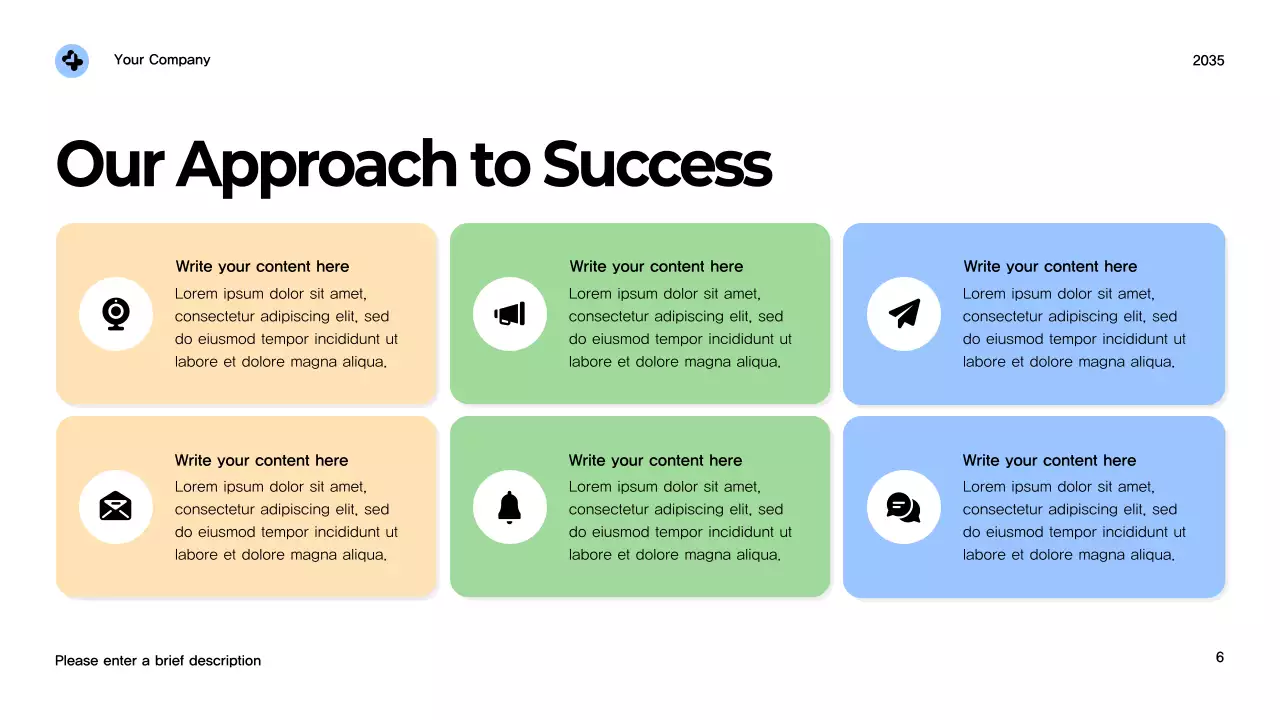 Your Company

2035

Our Approach to Success

Write your content here
Lorem ipsum dolor sit amet, consectetur adipiscing elit, sed do eiusmod tempor incididunt ut labore et dolore magna aliqua.

Write your content here
Lorem ipsum dolor sit amet, consectetur adipiscing elit, sed do eiusmod tempor incididunt ut labore et dolore magna aliqua.

Write your content here
Lorem ipsum dolor sit amet, consectetur adipiscing elit, sed do eiusmod tempor incididunt ut labore et dolore magna aliqua.

Write your content here
Lorem ipsum dolor sit amet, consectetur adipiscing elit, sed do eiusmod tempor incididunt ut labore et dolore magna aliqua.

Write your content here
Lorem ipsum dolor sit amet, consectetur adipiscing elit, sed do eiusmod tempor incididunt ut labore et dolore magna aliqua.

Write your content here
Lorem ipsum dolor sit amet, consectetur adipiscing elit, sed do eiusmod tempor incididunt ut labore et dolore magna aliqua.

Please enter a brief description

6